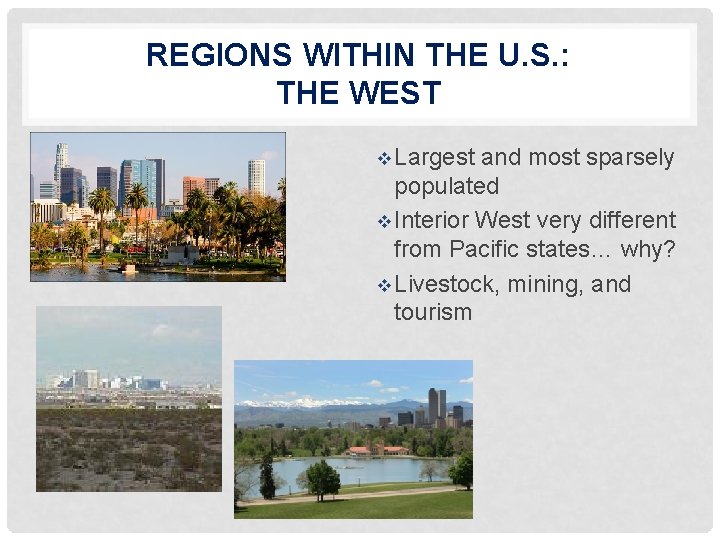 REGIONS WITHIN THE U.S.: THE WEST

❖ Largest and most sparsely populated

❖ Interior West very different from Pacific states… why?

❖ Livestock, mining, and tourism